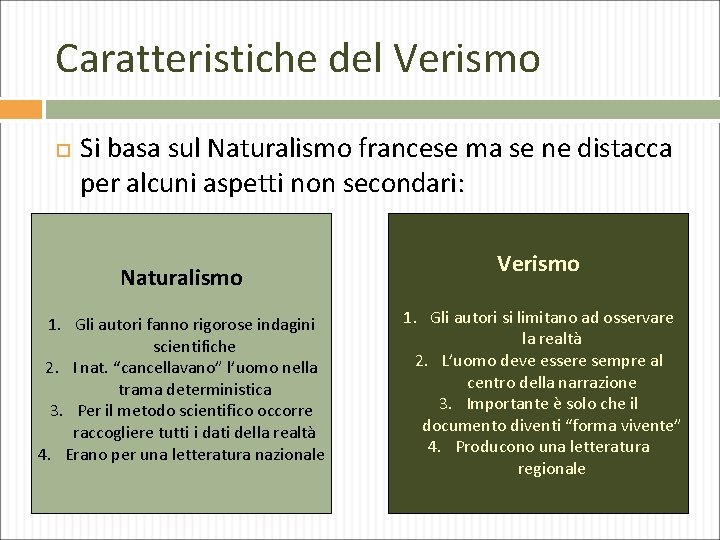 Caratteristiche del Verismo

Si basa sul Naturalismo francese ma se ne distacca per alcuni aspetti non secondari:

Naturalismo

1. Gli autori fanno rigorose indagini scientifiche
2. I nat. “cancellavano” l’uomo nella trama deterministica
3. Per il metodo scientifico occorre raccogliere tutti i dati della realtà
4. Erano per una letteratura nazionale

Verismo

1. Gli autori si limitano ad osservare la realtà
2. L’uomo deve essere sempre al centro della narrazione
3. Importante è solo che il documento diventi “forma vivente”
4. Producono una letteratura regionale